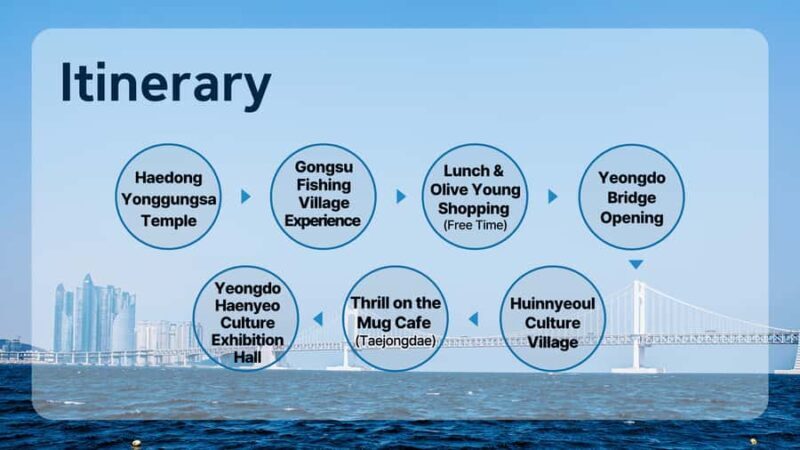 Itinerary

Haedong Yonggungsa Temple

Gongsu Fishing Village Experience

Lunch & Olive Young Shopping (Free Time)

Yeongdo Bridge Opening

Huinnyeoul Culture Village

Thrill on the Mug Cafe (Taejongdae)

Yeongdo Haenyeo Culture Exhibition Hall